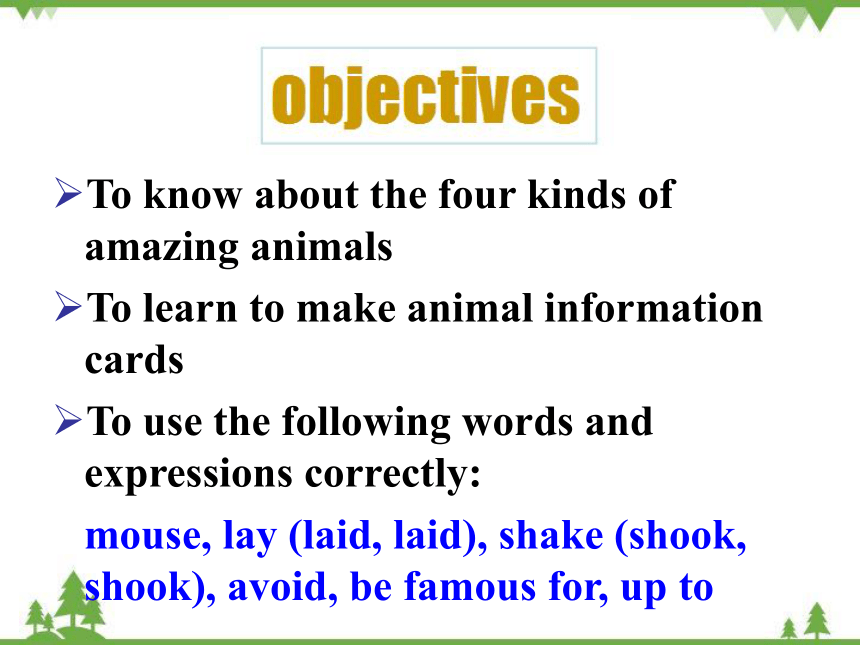 objectives

➢To know about the four kinds of amazing animals

➢To learn to make animal information cards

➢To use the following words and expressions correctly:

mouse, lay (laid, laid), shake (shook, shook), avoid, be famous for, up to